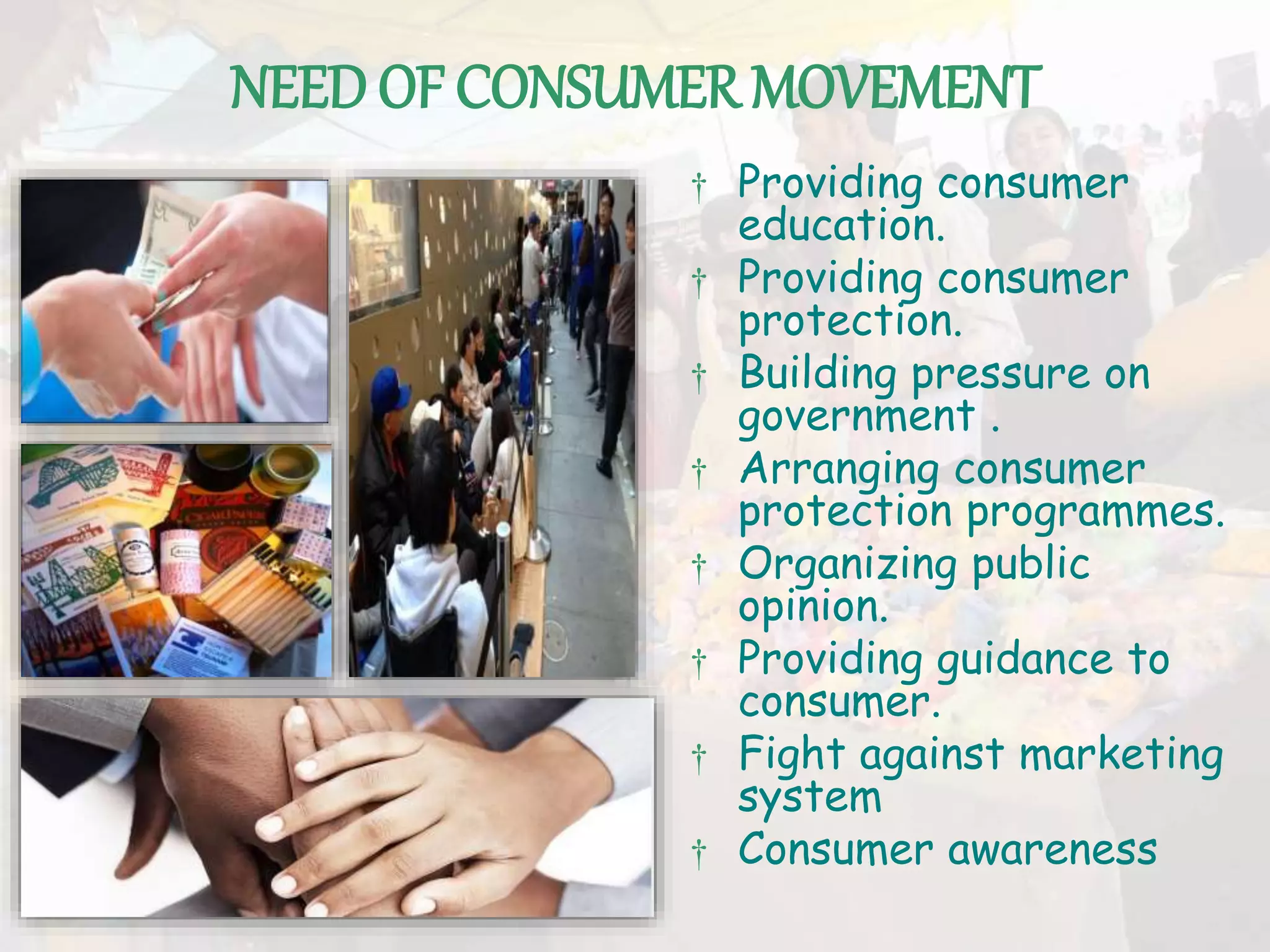 NEED OF CONSUMER MOVEMENT

† Providing consumer education.
† Providing consumer protection.
† Building pressure on government .
† Arranging consumer protection programmes.
† Organizing public opinion.
† Providing guidance to consumer.
† Fight against marketing system
† Consumer awareness